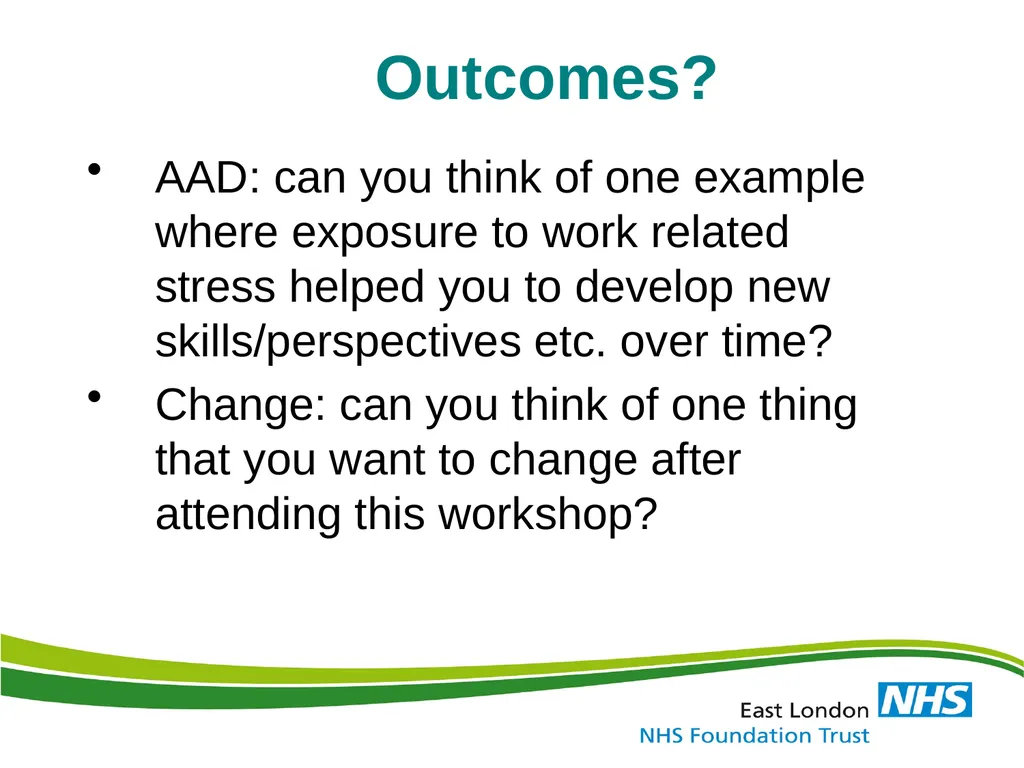 Outcomes?

• AAD: can you think of one example where exposure to work related stress helped you to develop new skills/perspectives etc. over time?

• Change: can you think of one thing that you want to change after attending this workshop?

East London NHS
NHS Foundation Trust